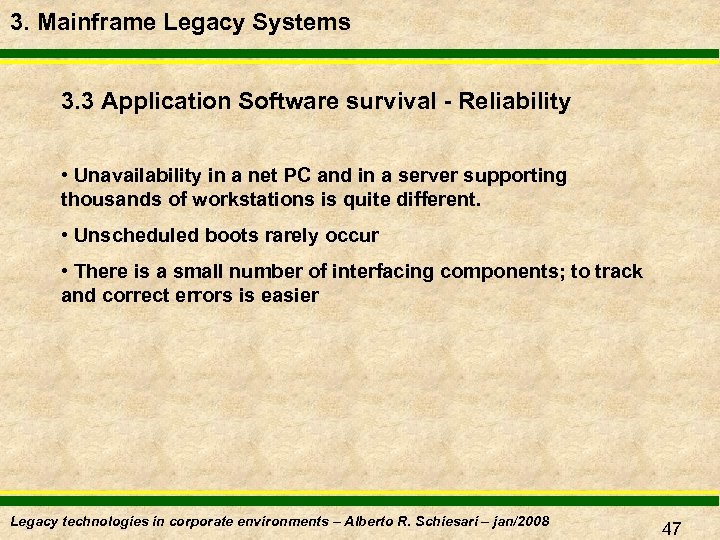 3. Mainframe Legacy Systems

3.3 Application Software survival - Reliability

• Unavailability in a net PC and in a server supporting thousands of workstations is quite different.

• Unscheduled boots rarely occur

• There is a small number of interfacing components; to track and correct errors is easier

Legacy technologies in corporate environments – Alberto R. Schiesari – jan/2008

47